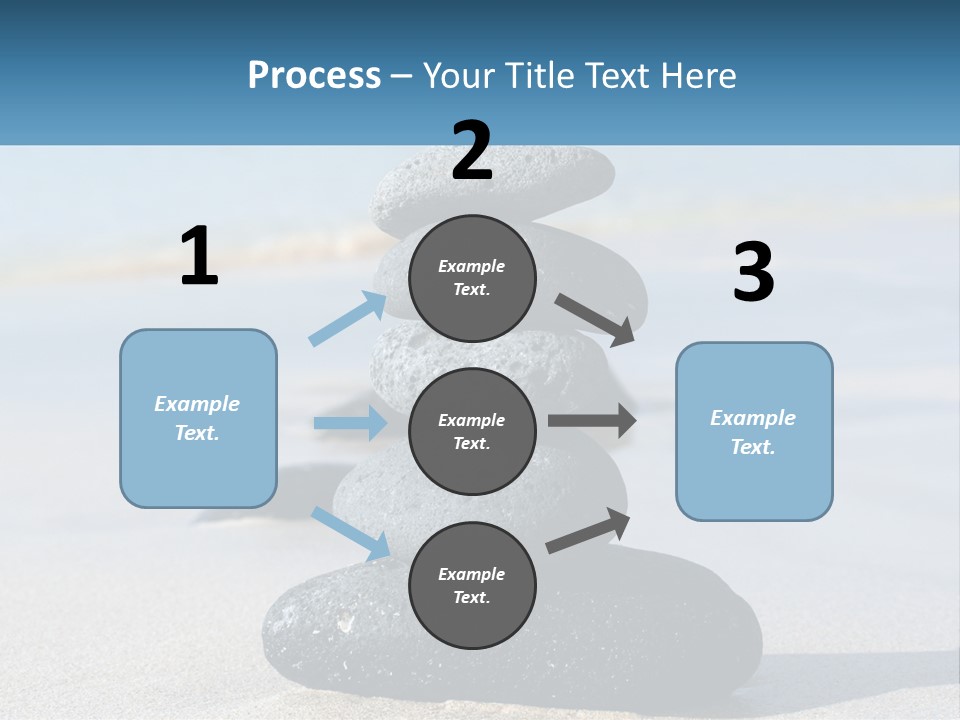 Process – Your Title Text Here

1

Example Text.

2

Example Text.

Example Text.

Example Text.

3

Example Text.